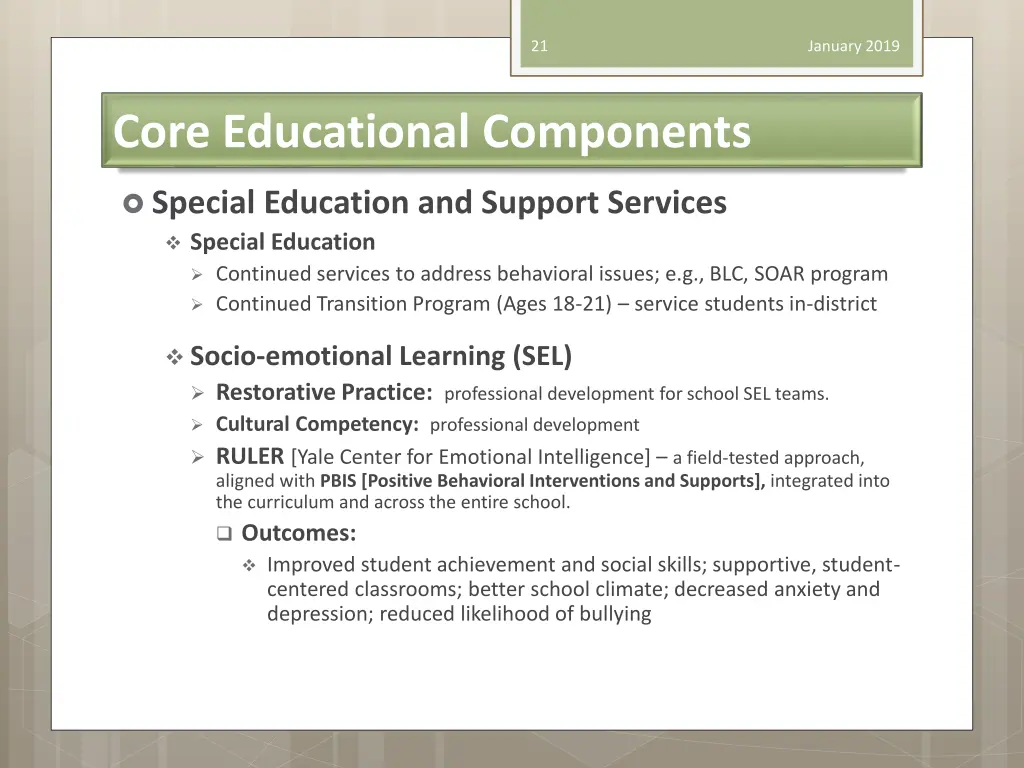 21

January 2019

Core Educational Components

Special Education and Support Services

Special Education

Continued services to address behavioral issues; e.g., BLC, SOAR program

Continued Transition Program (Ages 18-21) – service students in-district

Socio-emotional Learning (SEL)

Restorative Practice: professional development for school SEL teams.

Cultural Competency: professional development

RULER [Yale Center for Emotional Intelligence] – a field-tested approach, aligned with PBIS [Positive Behavioral Interventions and Supports], integrated into the curriculum and across the entire school.

Outcomes:

Improved student achievement and social skills; supportive, student-centered classrooms; better school climate; decreased anxiety and depression; reduced likelihood of bullying